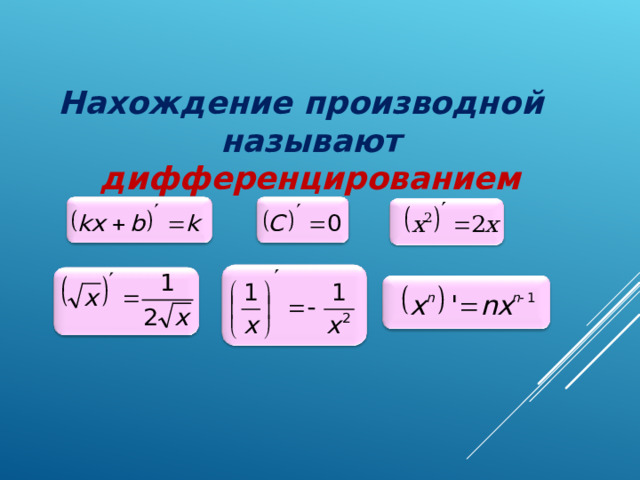 Нахождение производной называют дифференцированием

$(kx+b)'=k$

$(C)'=0$

$(x^2)'=2x$

$(\sqrt{x})'=\frac{1}{2\sqrt{x}}$

$\left(\frac{1}{x}\right)'=-\frac{1}{x^2}$

$(x^n)'=nx^{n-1}$